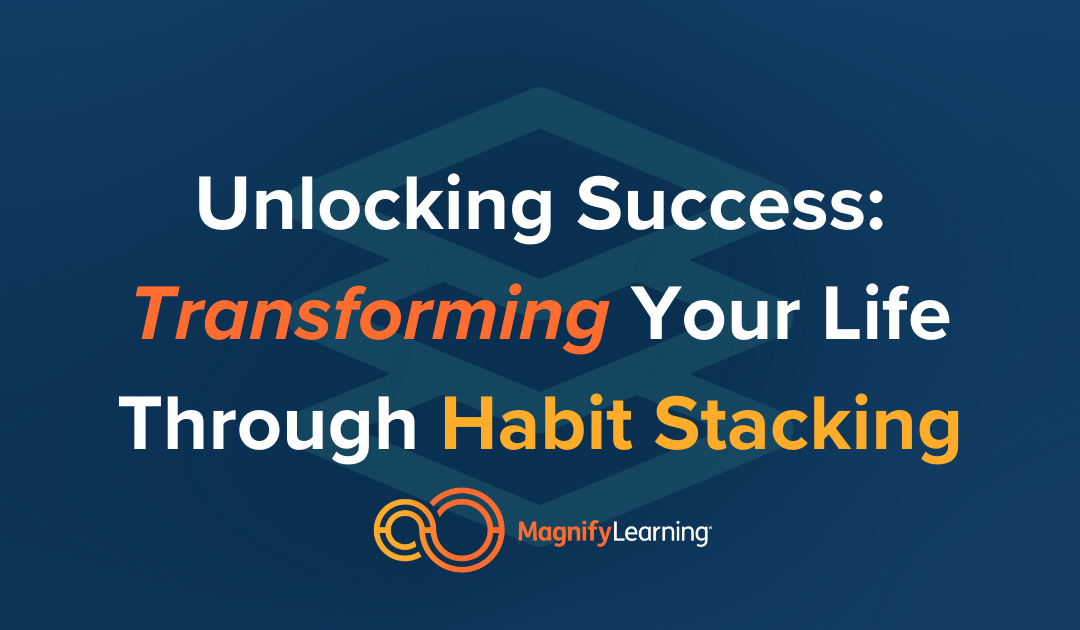 Unlocking Success: Transforming Your Life Through Habit Stacking

MagnifyLearning